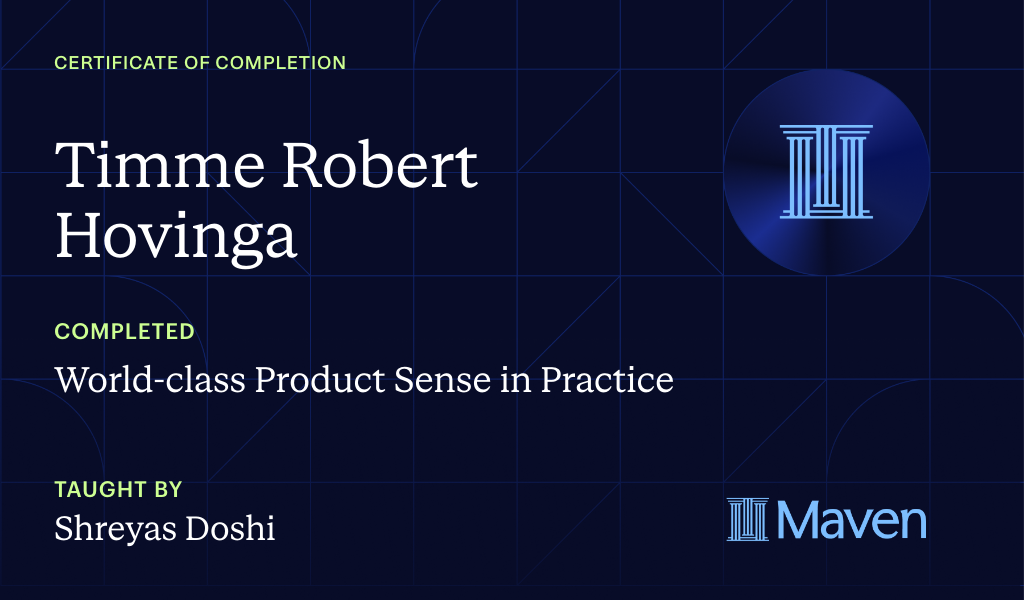 CERTIFICATE OF COMPLETION

Timme Robert Hovinga

COMPLETED

World-class Product Sense in Practice

TAUGHT BY

Shreyas Doshi

Maven